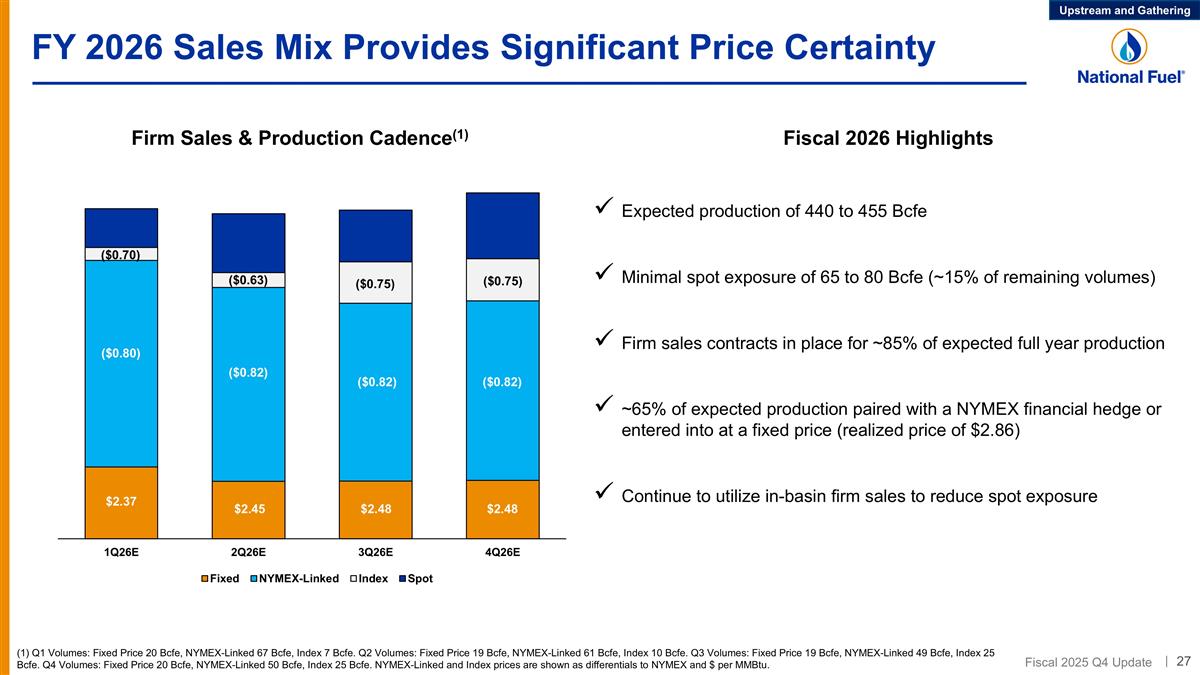 Upstream and Gathering

FY 2026 Sales Mix Provides Significant Price Certainty

National Fuel®

Firm Sales & Production Cadence$^{(1)}$

($0.70)
($0.80)
$2.37

($0.63)
($0.82)
$2.45

($0.75)
($0.82)
$2.48

($0.75)
($0.82)
$2.48

1Q26E
2Q26E
3Q26E
4Q26E

Fixed NYMEX-Linked Index Spot

Fiscal 2026 Highlights

✓ Expected production of 440 to 455 Bcfe

✓ Minimal spot exposure of 65 to 80 Bcfe (~15% of remaining volumes)

✓ Firm sales contracts in place for ~85% of expected full year production

✓ ~65% of expected production paired with a NYMEX financial hedge or entered into at a fixed price (realized price of $2.86)

✓ Continue to utilize in-basin firm sales to reduce spot exposure

(1) Q1 Volumes: Fixed Price 20 Bcfe, NYMEX-Linked 67 Bcfe, Index 7 Bcfe. Q2 Volumes: Fixed Price 19 Bcfe, NYMEX-Linked 61 Bcfe, Index 10 Bcfe. Q3 Volumes: Fixed Price 19 Bcfe, NYMEX-Linked 49 Bcfe, Index 25 Bcfe. Q4 Volumes: Fixed Price 20 Bcfe, NYMEX-Linked 50 Bcfe, Index 25 Bcfe. NYMEX-Linked and Index prices are shown as differentials to NYMEX and $ per MMBtu.

Fiscal 2025 Q4 Update | 27